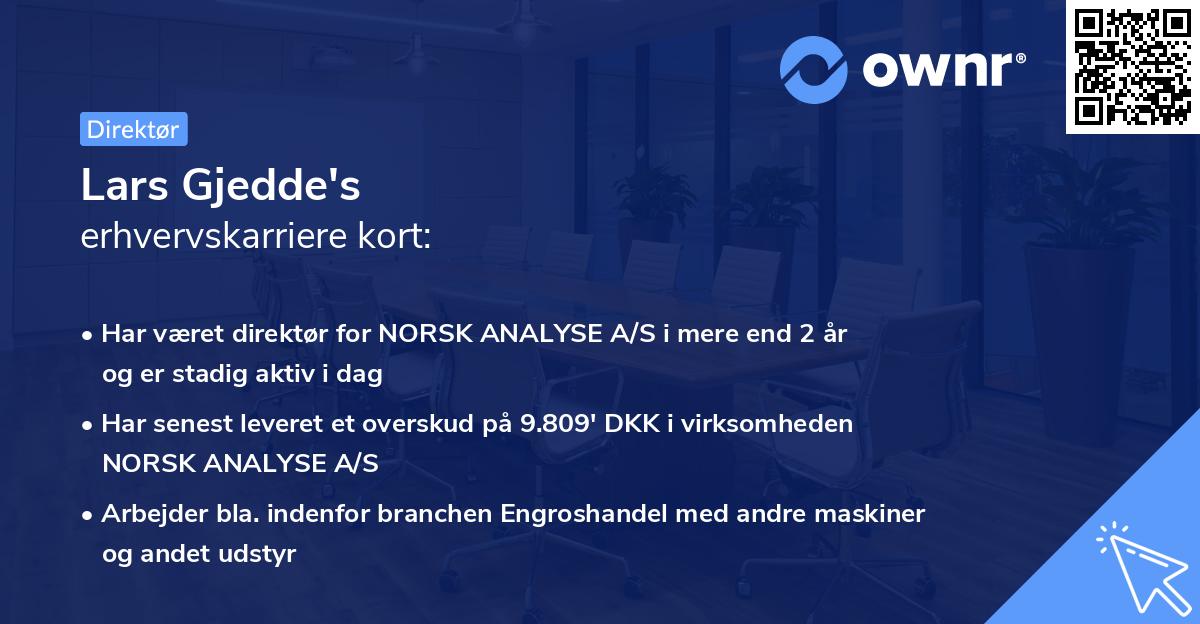 ownr®

Direktør

Lars Gjedde's
erhvervskarriere kort:

• Har været direktør for NORSK ANALYSE A/S i mere end 2 år og er stadig aktiv i dag

• Har senest leveret et overskud på 9.809' DKK i virksomheden NORSK ANALYSE A/S

• Arbejder bla. indenfor branchen Engroshandel med andre maskiner og andet udstyr